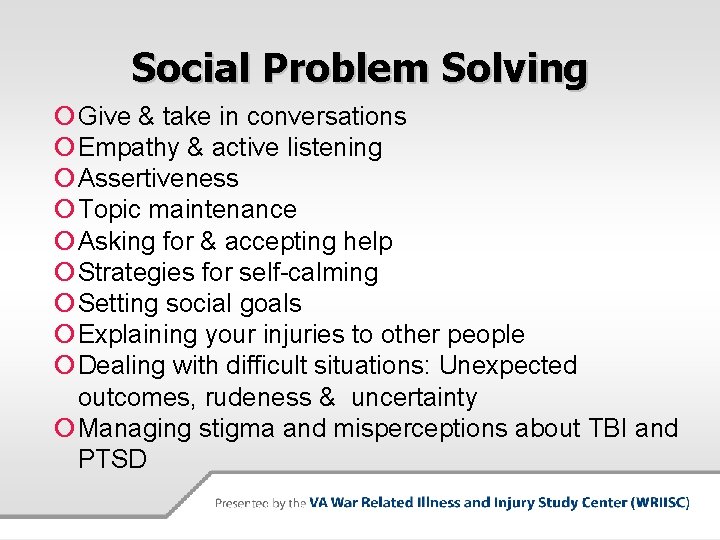 Social Problem Solving

Give & take in conversations
Empathy & active listening
Assertiveness
Topic maintenance
Asking for & accepting help
Strategies for self-calming
Setting social goals
Explaining your injuries to other people
Dealing with difficult situations: Unexpected outcomes, rudeness & uncertainty
Managing stigma and misperceptions about TBI and PTSD

Presented by the VA War Related Illness and Injury Study Center (WRIISC)